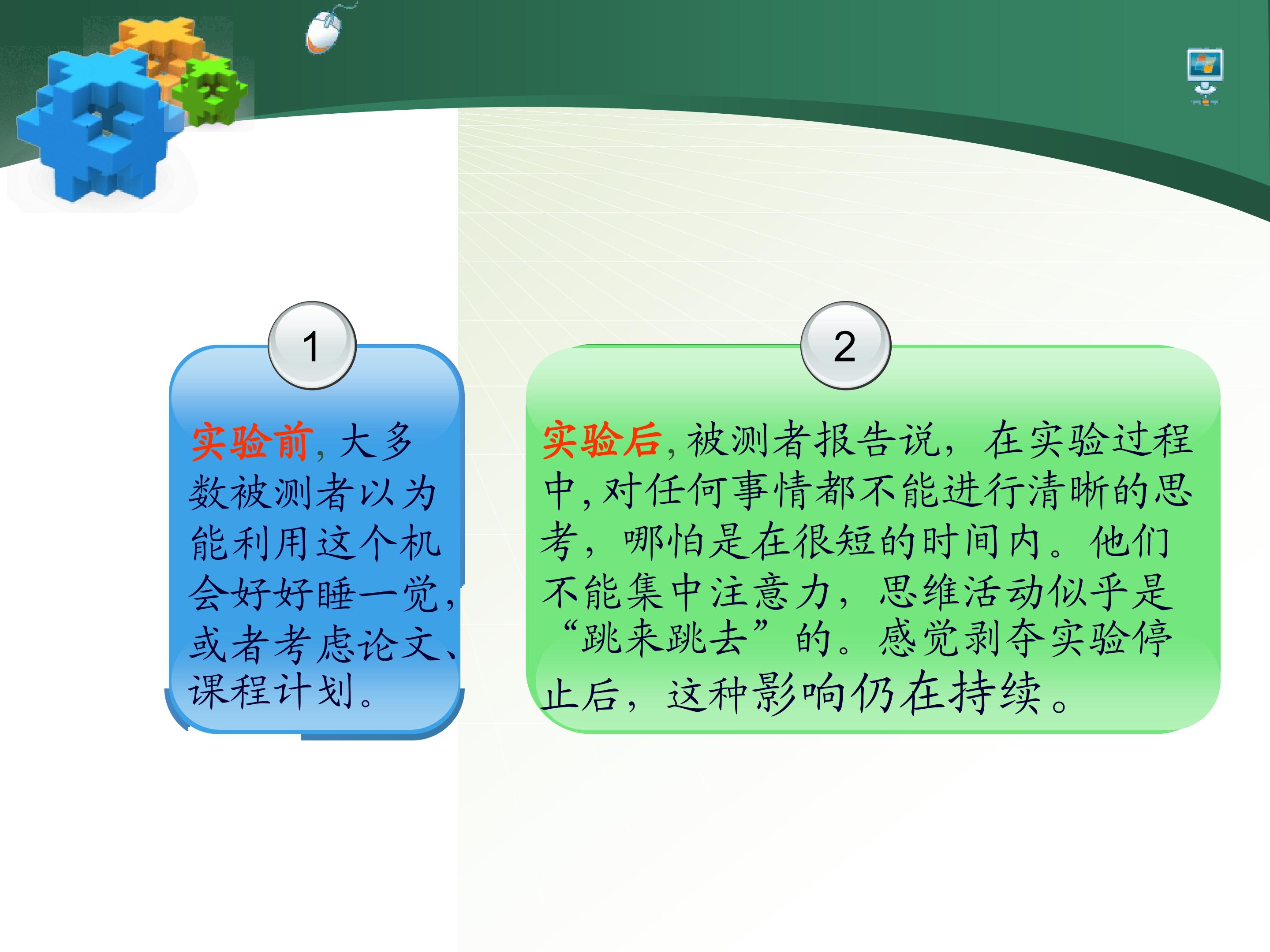 1

实验前，大多数被测者以为能利用这个机会好好睡一觉，或者考虑论文、课程计划。

2

实验后，被测者报告说，在实验过程中，对任何事情都不能进行清晰的思考，哪怕是在很短的时间内。他们不能集中注意力，思维活动似乎是“跳来跳去”的。感觉剥夺实验停止后，这种影响仍在持续。